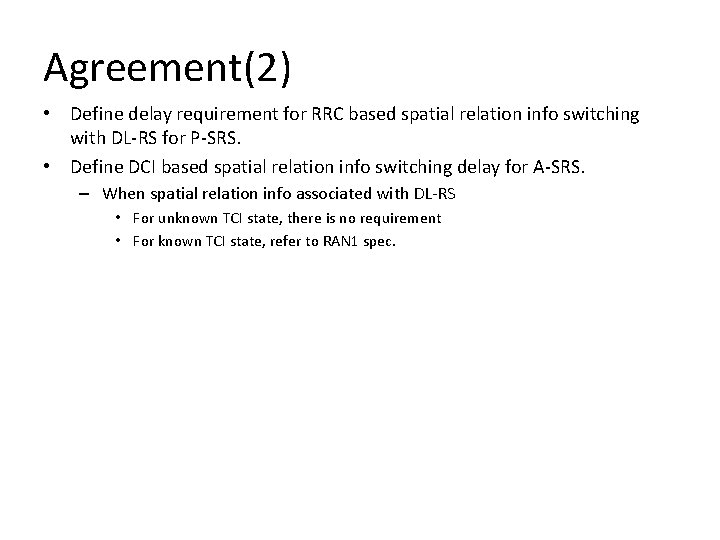 Agreement(2)

• Define delay requirement for RRC based spatial relation info switching with DL-RS for P-SRS.

• Define DCI based spatial relation info switching delay for A-SRS.

– When spatial relation info associated with DL-RS

• For unknown TCI state, there is no requirement

• For known TCI state, refer to RAN1 spec.